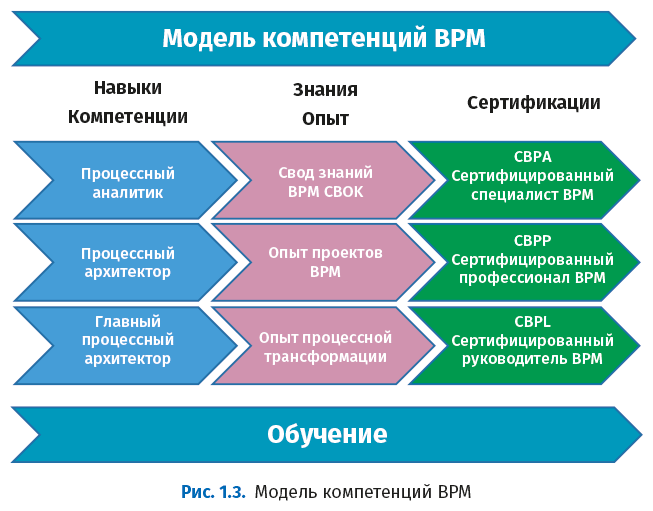 Модель компетенций BPM

Навыки
Компетенции

Знания
Опыт

Сертификации

Процессный аналитик

Свод знаний BPM CBOK

CBPA
Сертифицированный специалист BPM

Процессный архитектор

Опыт проектов BPM

CBPP
Сертифицированный профессионал BPM

Главный процессный архитектор

Опыт процессной трансформации

CBPL
Сертифицированный руководитель BPM

Обучение

Рис. 1.3. Модель компетенций BPM